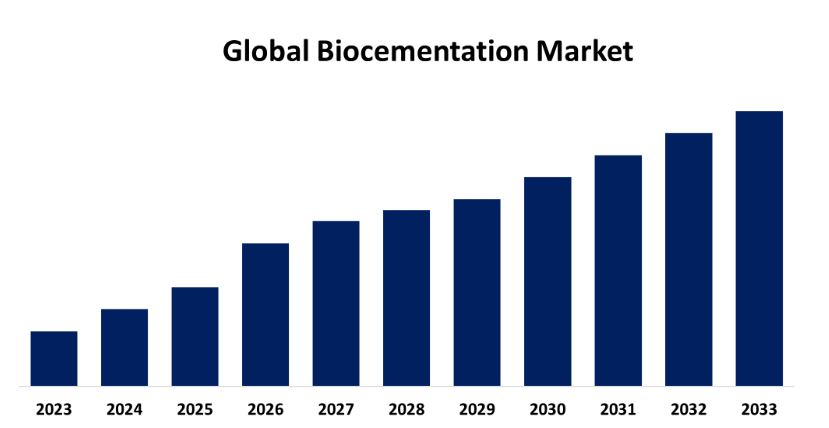 Global Biocementation Market

2023
2024
2025
2026
2027
2028
2029
2030
2031
2032
2033